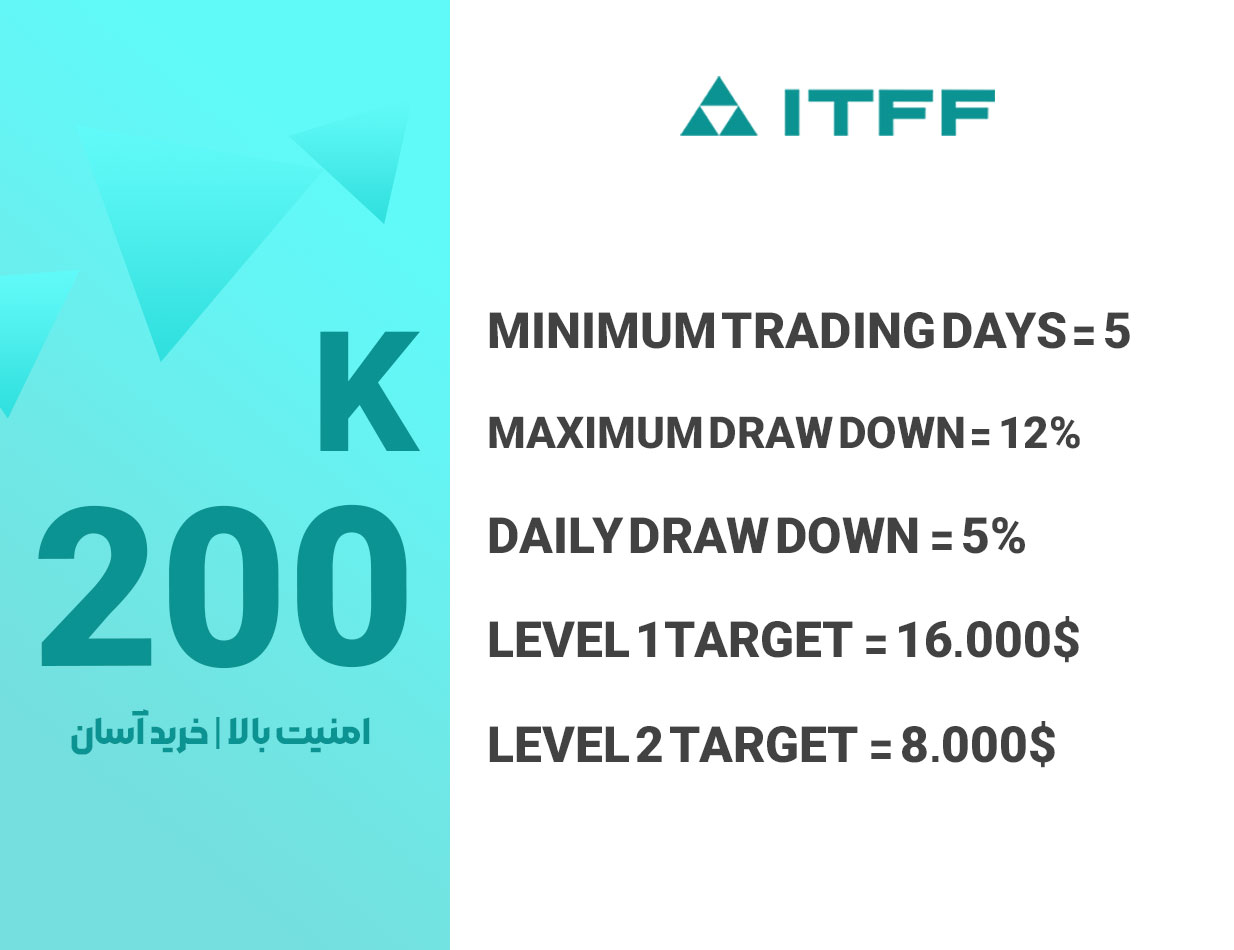 K
200
امنیت بالا | خرید آسان

ITFF

MINIMUM TRADING DAYS = 5

MAXIMUM DRAW DOWN = 12%

DAILY DRAW DOWN = 5%

LEVEL 1 TARGET = 16.000$

LEVEL 2 TARGET = 8.000$